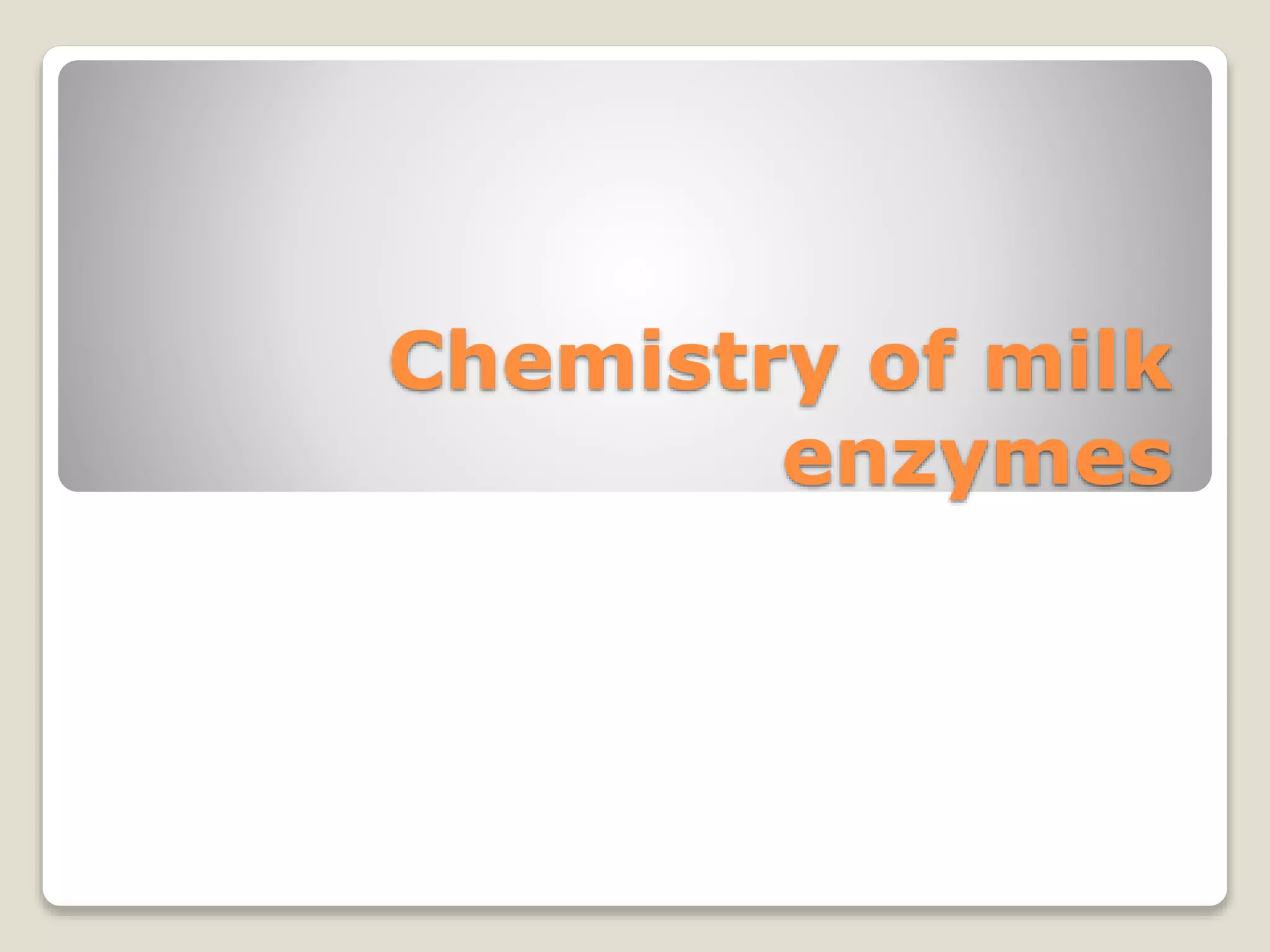 Chemistry of milk enzymes